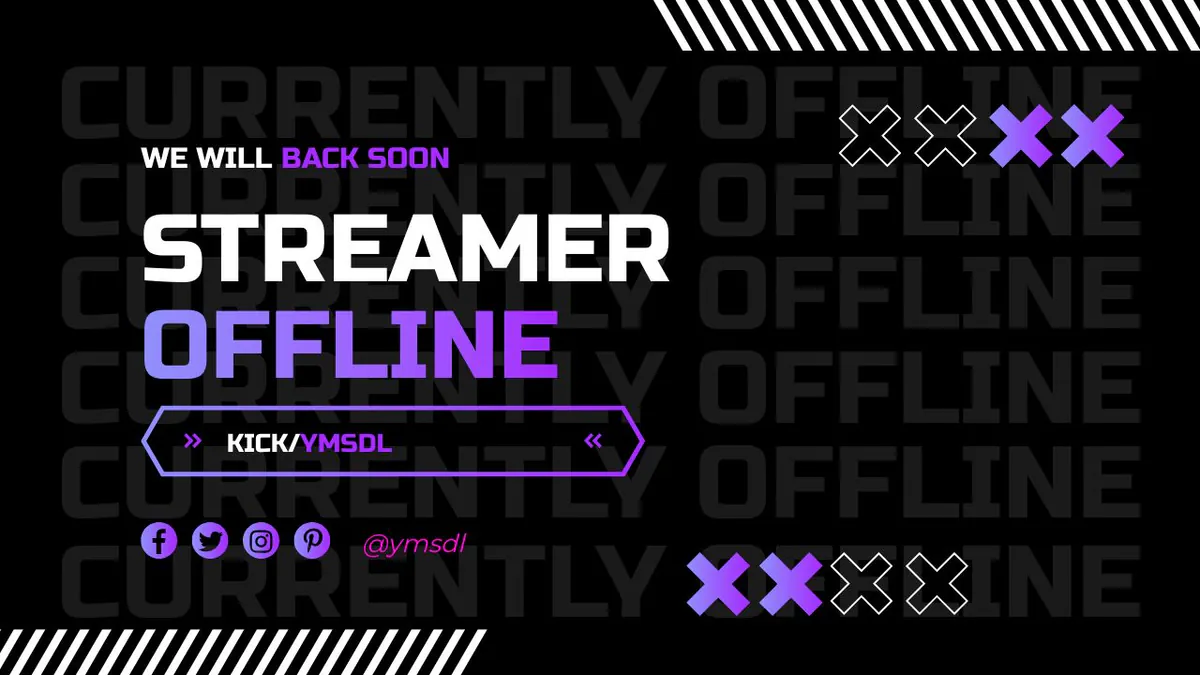 CURRENTLY OFFLINE
CURRENTLY OFFLINE
CURRENTLY OFFLINE
CURRENTLY OFFLINE
CURRENTLY OFFLINE
CURRENTLY OFFLINE

WE WILL BACK SOON

STREAMER
OFFLINE

» KICK/YMSDL «

@ymsdl